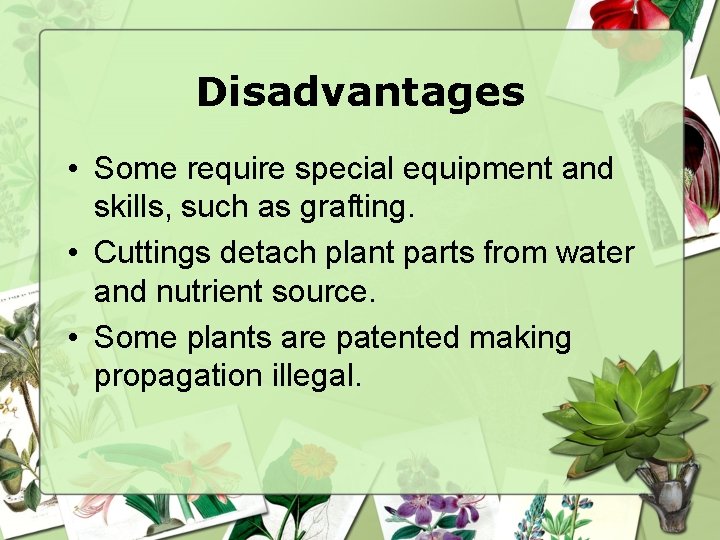 Disadvantages

• Some require special equipment and skills, such as grafting.
• Cuttings detach plant parts from water and nutrient source.
• Some plants are patented making propagation illegal.